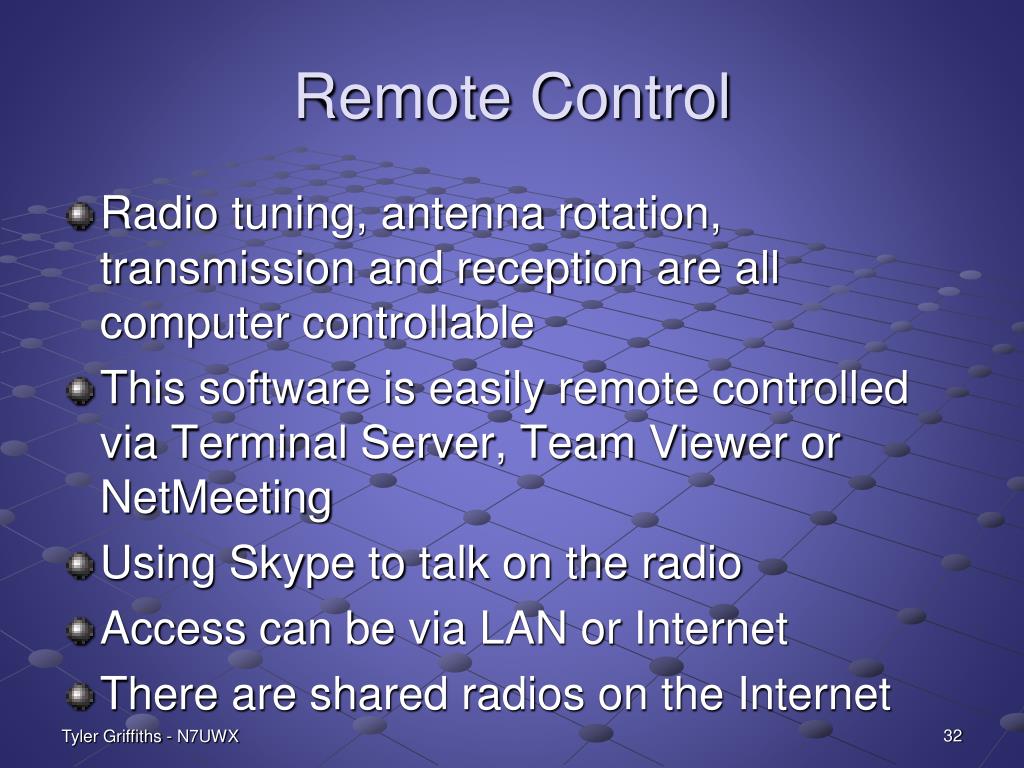 Remote Control

Radio tuning, antenna rotation, transmission and reception are all computer controllable

This software is easily remote controlled via Terminal Server, Team Viewer or NetMeeting

Using Skype to talk on the radio

Access can be via LAN or Internet

There are shared radios on the Internet

Tyler Griffiths - N7UWX

32